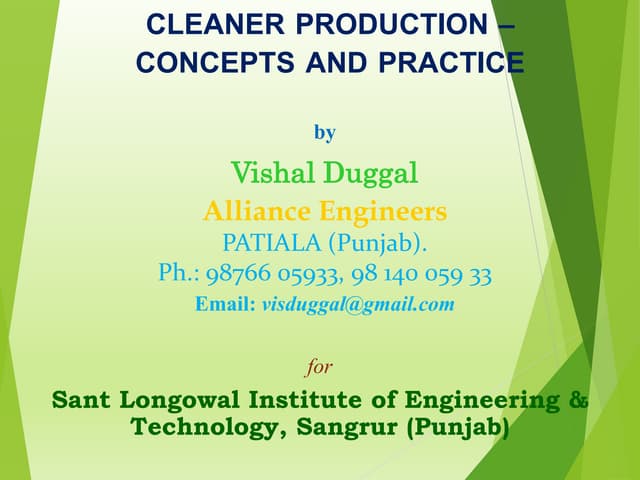 CLEANER PRODUCTION – CONCEPTS AND PRACTICE

by

Vishal Duggal

Alliance Engineers

PATIALA (Punjab).

Ph.: 98766 05933, 98 140 059 33

Email: visduggal@gmail.com

for

Sant Longowal Institute of Engineering & Technology, Sangrur (Punjab)